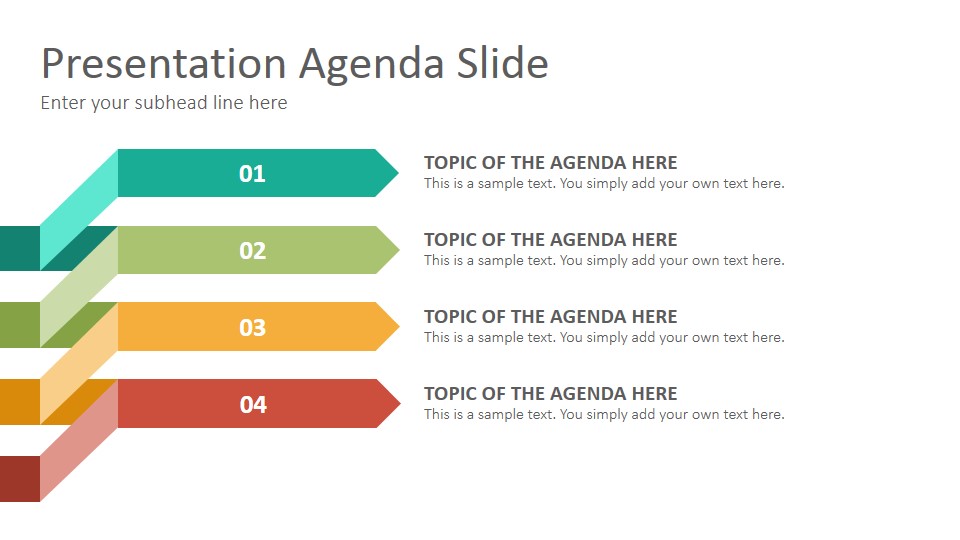 Presentation Agenda Slide
Enter your subhead line here

01

TOPIC OF THE AGENDA HERE
This is a sample text. You simply add your own text here.

02

TOPIC OF THE AGENDA HERE
This is a sample text. You simply add your own text here.

03

TOPIC OF THE AGENDA HERE
This is a sample text. You simply add your own text here.

04

TOPIC OF THE AGENDA HERE
This is a sample text. You simply add your own text here.